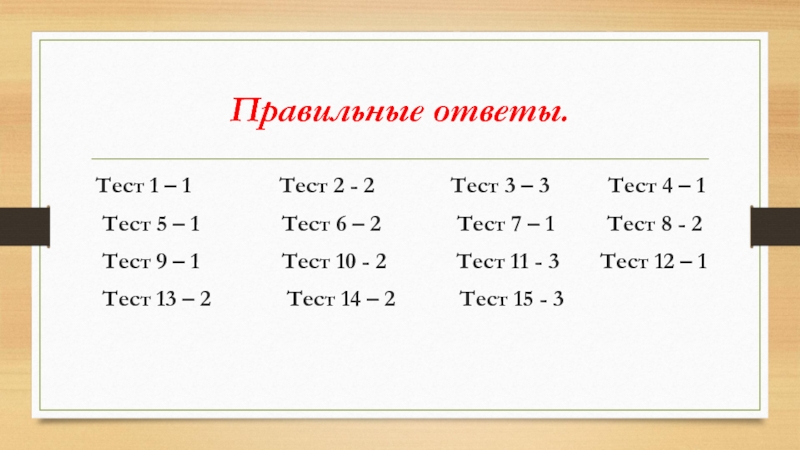 Правильные ответы.

Тест 1 – 1 Тест 2 - 2 Тест 3 – 3 Тест 4 – 1

Тест 5 – 1 Тест 6 – 2 Тест 7 – 1 Тест 8 - 2

Тест 9 – 1 Тест 10 - 2 Тест 11 - 3 Тест 12 – 1

Тест 13 – 2 Тест 14 – 2 Тест 15 - 3